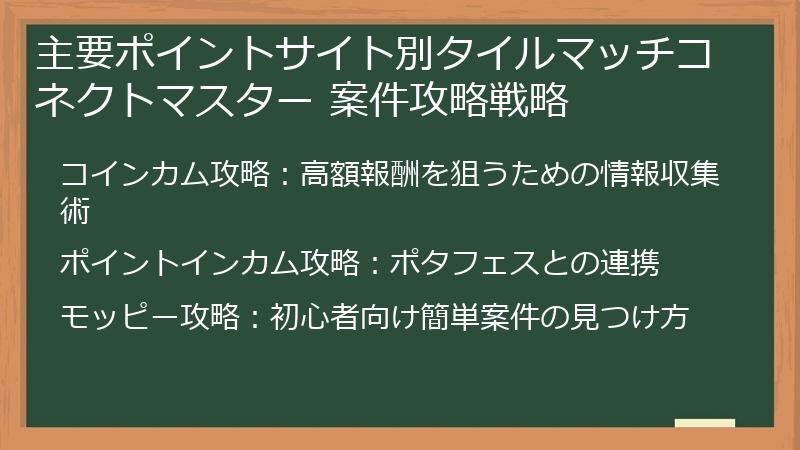 主要ポイントサイト別タイルマッチコネクトマスター 案件攻略戦略

コインカム攻略：高額報酬を狙うための情報収集術

ポイントインカム攻略：ポタフェスとの連携

モッピー攻略：初心者向け簡単案件の見つけ方